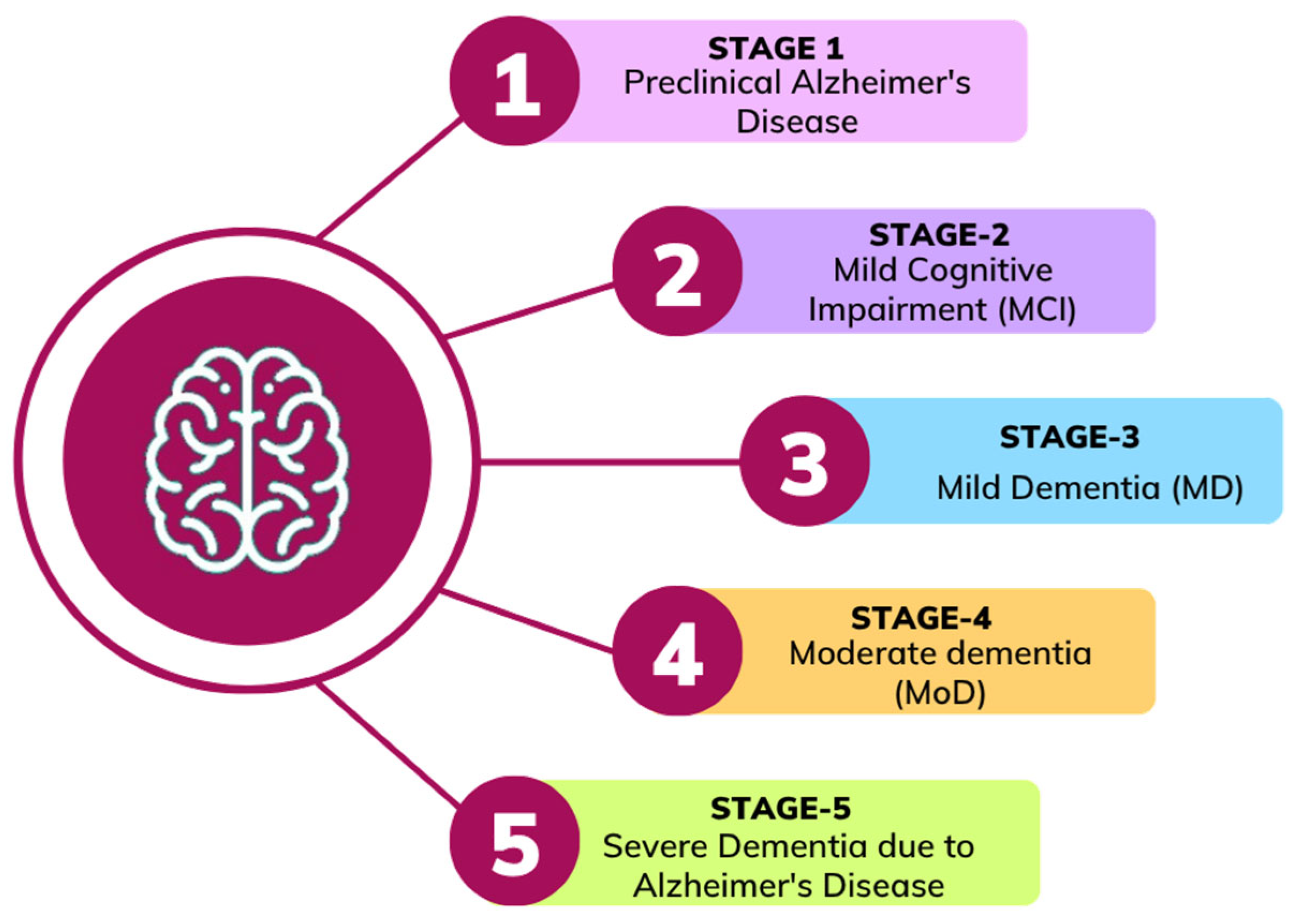 1
STAGE 1
Preclinical Alzheimer's Disease

2
STAGE-2
Mild Cognitive Impairment (MCI)

3
STAGE-3
Mild Dementia (MD)

4
STAGE-4
Moderate dementia (MoD)

5
STAGE-5
Severe Dementia due to Alzheimer's Disease